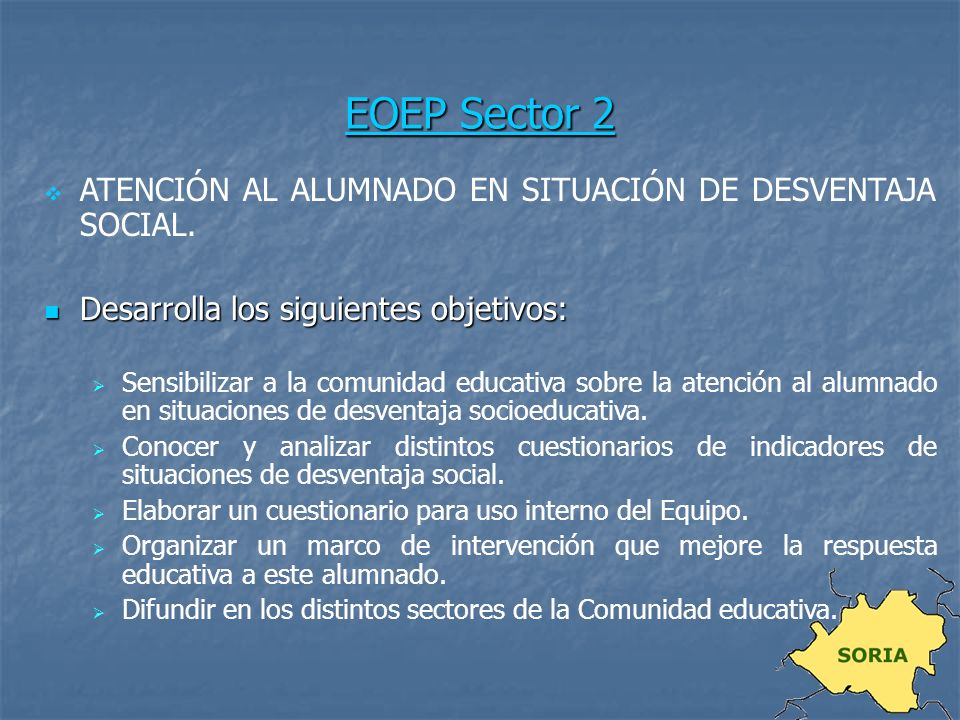 EOEP Sector 2

ATENCIÓN AL ALUMNADO EN SITUACIÓN DE DESVENTAJA SOCIAL.

Desarrolla los siguientes objetivos:

Sensibilizar a la comunidad educativa sobre la atención al alumnado en situaciones de desventaja socioeducativa.

Conocer y analizar distintos cuestionarios de indicadores de situaciones de desventaja social.

Elaborar un cuestionario para uso interno del Equipo.

Organizar un marco de intervención que mejore la respuesta educativa a este alumnado.

Difundir en los distintos sectores de la Comunidad educativa.

SORIA